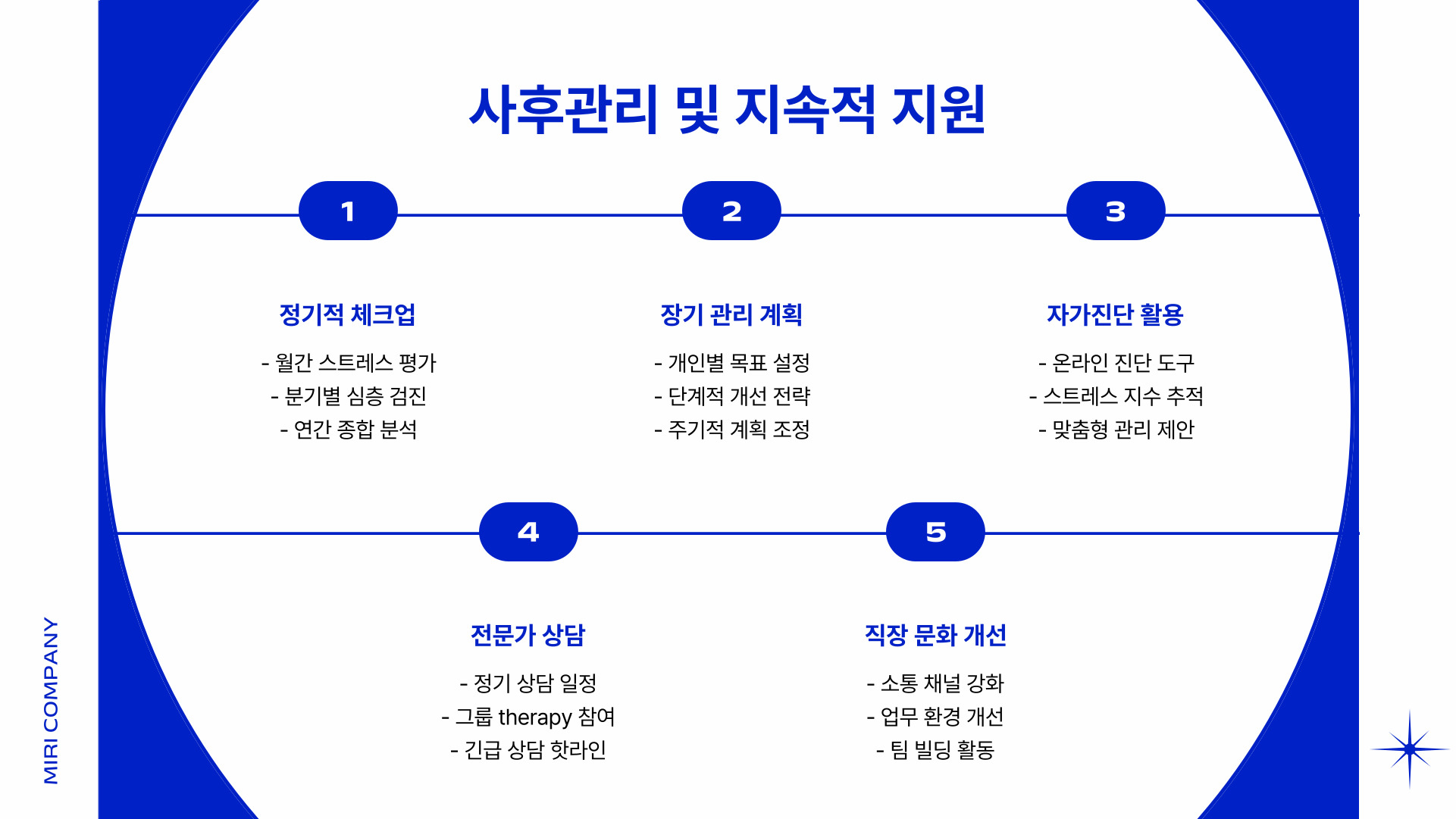 사후관리 및 지속적 지원

1

정기적 체크업

- 월간 스트레스 평가
- 분기별 심층 검진
- 연간 종합 분석

2

장기 관리 계획

- 개인별 목표 설정
- 단계적 개선 전략
- 주기적 계획 조정

3

자가진단 활용

- 온라인 진단 도구
- 스트레스 지수 추적
- 맞춤형 관리 제안

4

전문가 상담

- 정기 상담 일정
- 그룹 therapy 참여
- 긴급 상담 핫라인

5

직장 문화 개선

- 소통 채널 강화
- 업무 환경 개선
- 팀 빌딩 활동

MIRI COMPANY